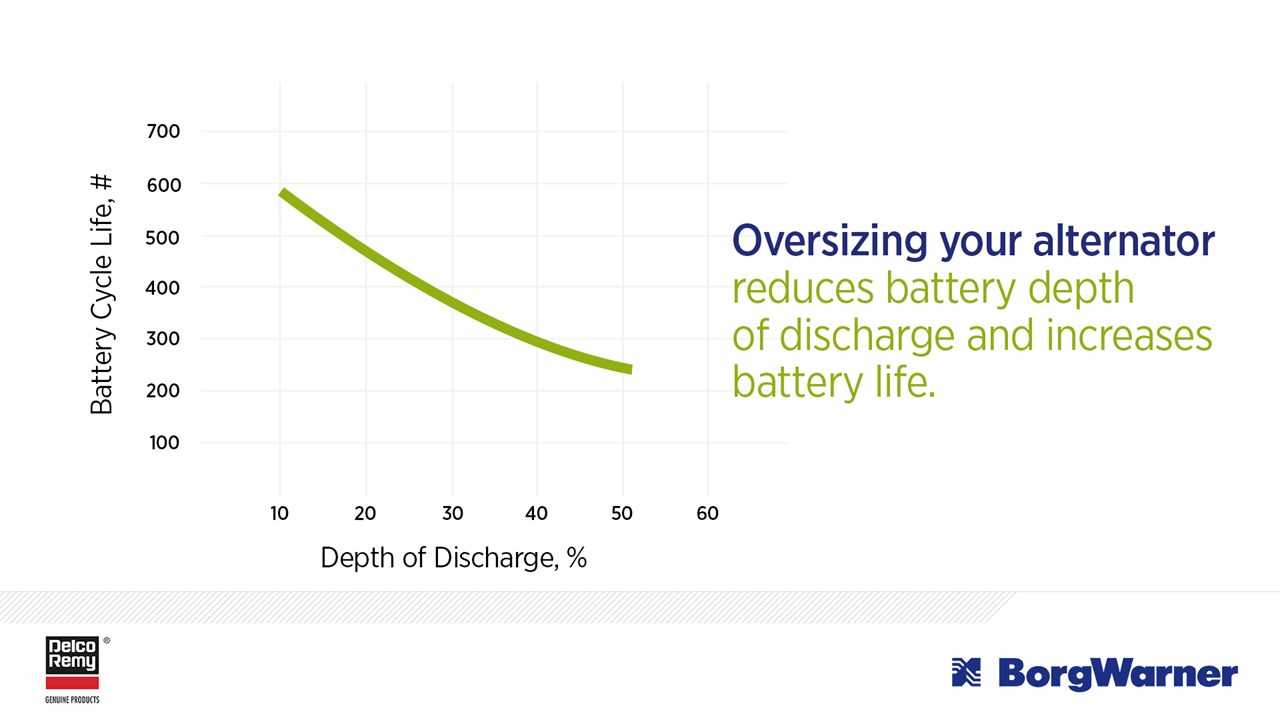 Battery Cycle Life, #

700
600
500
400
300
200
100

10 20 30 40 50 60

Depth of Discharge, %

Oversizing your alternator reduces battery depth of discharge and increases battery life.

Delco Remy ®
GENUINE PRODUCTS

BorgWarner